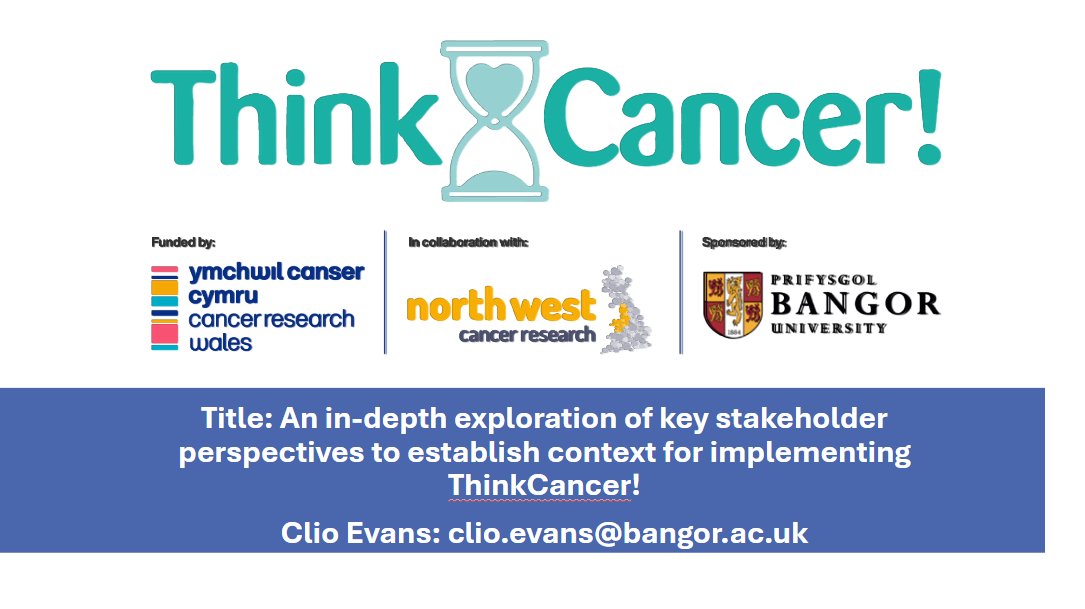 Think Cancer!

Funded by:

ymchwil canser cymru cancer research wales

In collaboration with:

north west cancer research

Sponsored by:

PRIFYSGOL BANGOR UNIVERSITY

1884

Title: An in-depth exploration of key stakeholder perspectives to establish context for implementing ThinkCancer!

Clio Evans: clio.evans@bangor.ac.uk